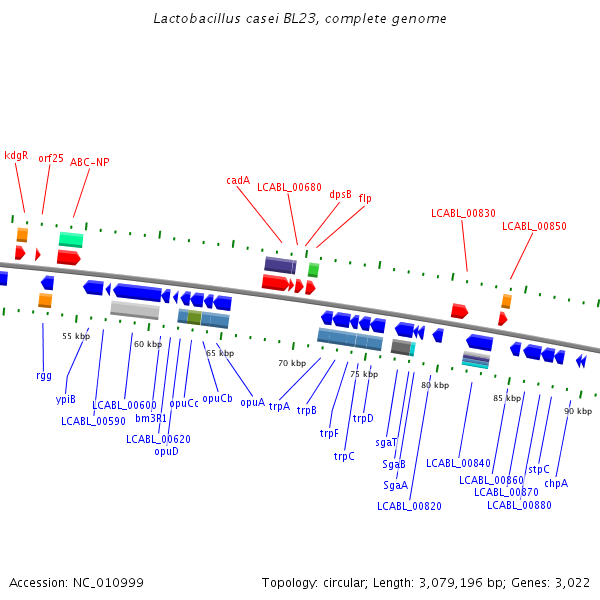 Lactobacillus casei BL23, complete genome

kdgR
orf25
ABC-NP
cadA
LCABL_00680
dpsB
flp
LCABL_00830
LCABL_00850

55 kbp
60 kbp
65 kbp
70 kbp
75 kbp
80 kbp
85 kbp
90 kbp

rgg
ypiB
LCABL_00590
LCABL_00600
bm3R1
LCABL_00620
opuD
opuCc
opuCb
opuA
trpA
trpB
trpF
trpC
trpD
sgaT
SgaB
SgaA
LCABL_00820
LCABL_00840
LCABL_00860
LCABL_00870
LCABL_00880
stpC
chpA

Accession: NC_010999
Topology: circular; Length: 3,079,196 bp; Genes: 3,022